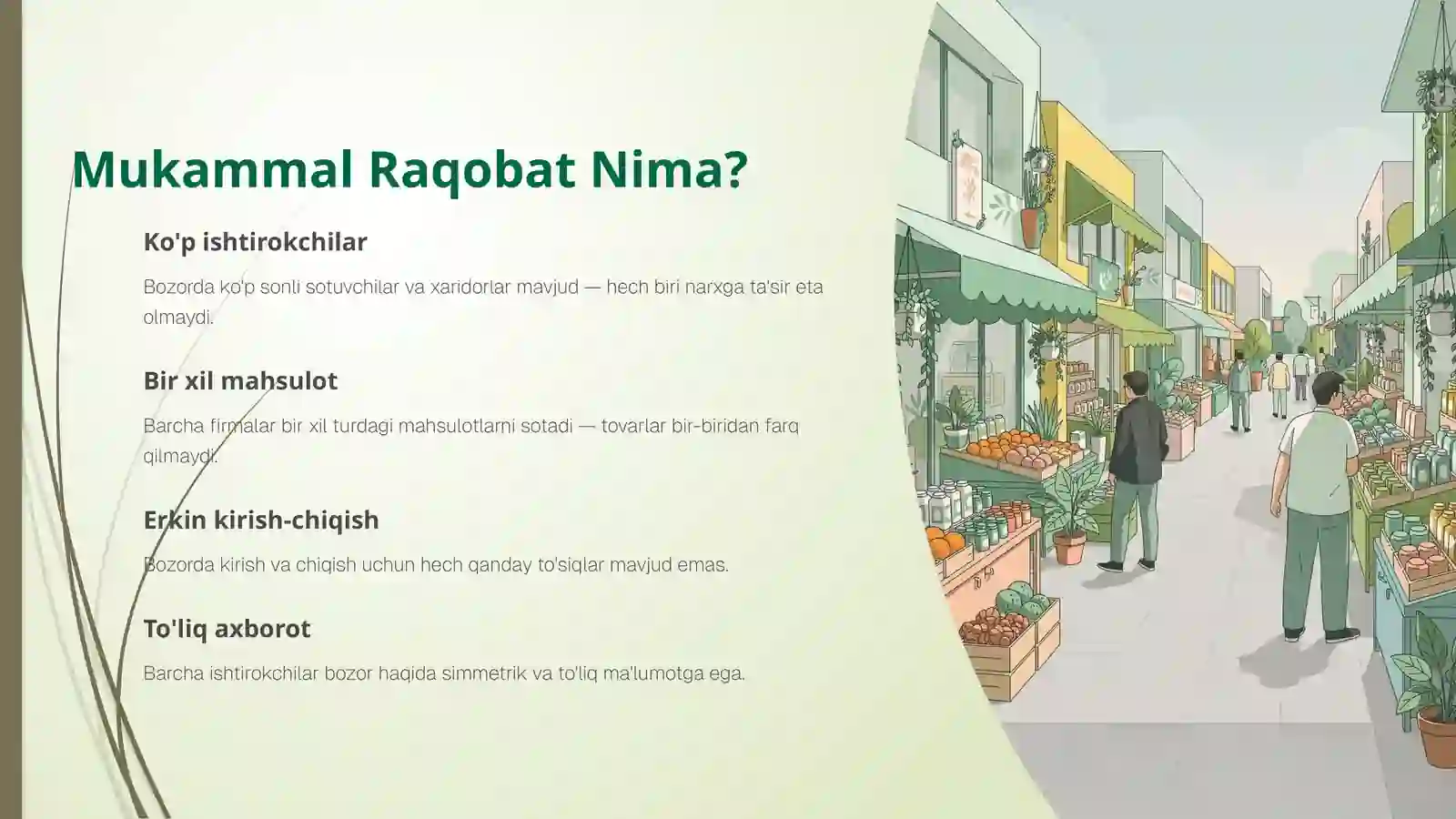 Mukammal Raqobat Nima?

Ko'p ishtirokchilar

Bozorda ko'p sonli sotuvchilar va xaridorlar mavjud — hech biri narxga ta'sir eta olmaydi.

Bir xil mahsulot

Barcha firmalar bir xil turdagi mahsulotlarni sotadi — tovarlar bir-biridan farq qilmaydi.

Erkin kirish-chiqish

Bozorda kirish va chiqish uchun hech qanday to'siqlar mavjud emas.

To'liq axborot

Barcha ishtirokchilar bozor haqida simmetrik va to'liq ma'lumotga ega.